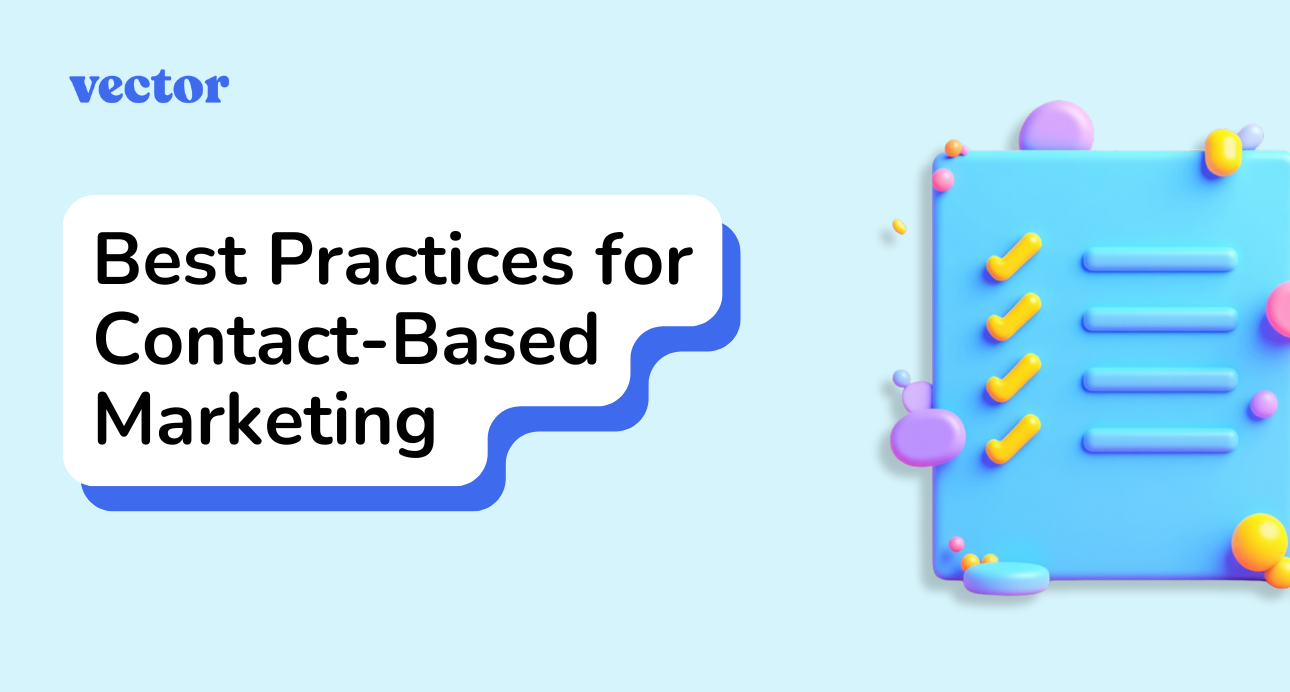 vector

Best Practices for Contact-Based Marketing